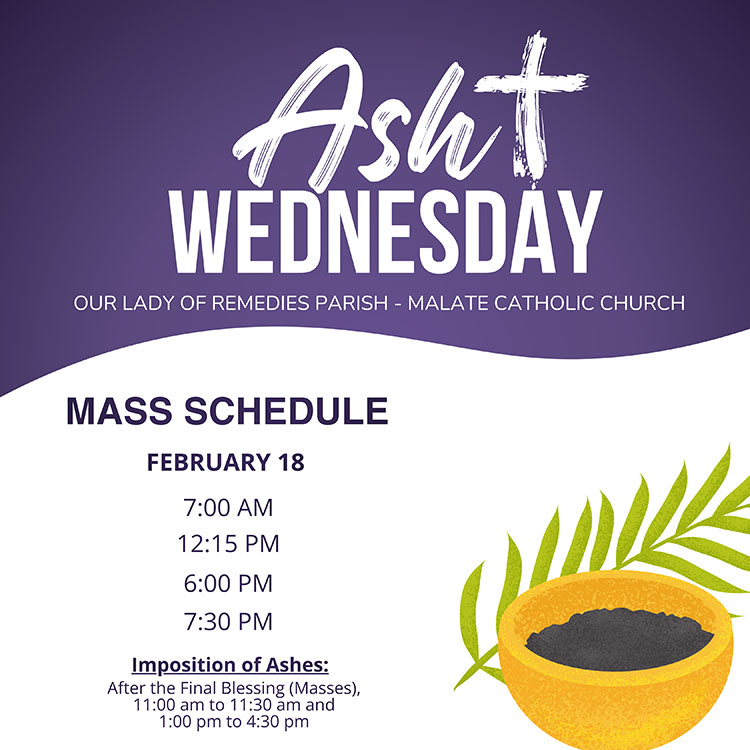 Ash
WEDNESDAY

OUR LADY OF REMEDIES PARISH - MALATE CATHOLIC CHURCH

MASS SCHEDULE

FEBRUARY 18

7:00 AM
12:15 PM
6:00 PM
7:30 PM

Imposition of Ashes:
After the Final Blessing (Masses), 11:00 am to 11:30 am and 1:00 pm to 4:30 pm